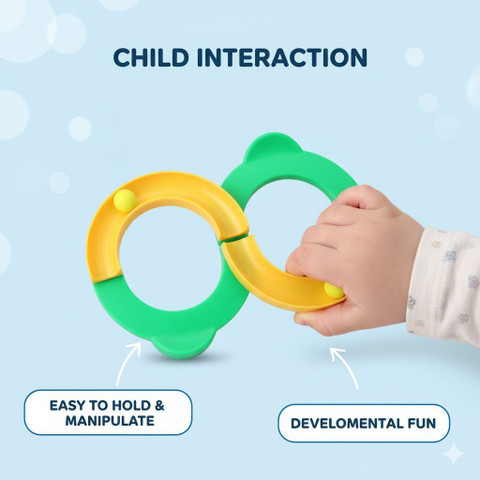 CHILD INTERACTION

EASY TO HOLD & MANIPULATE

DEVELOMENTAL FUN